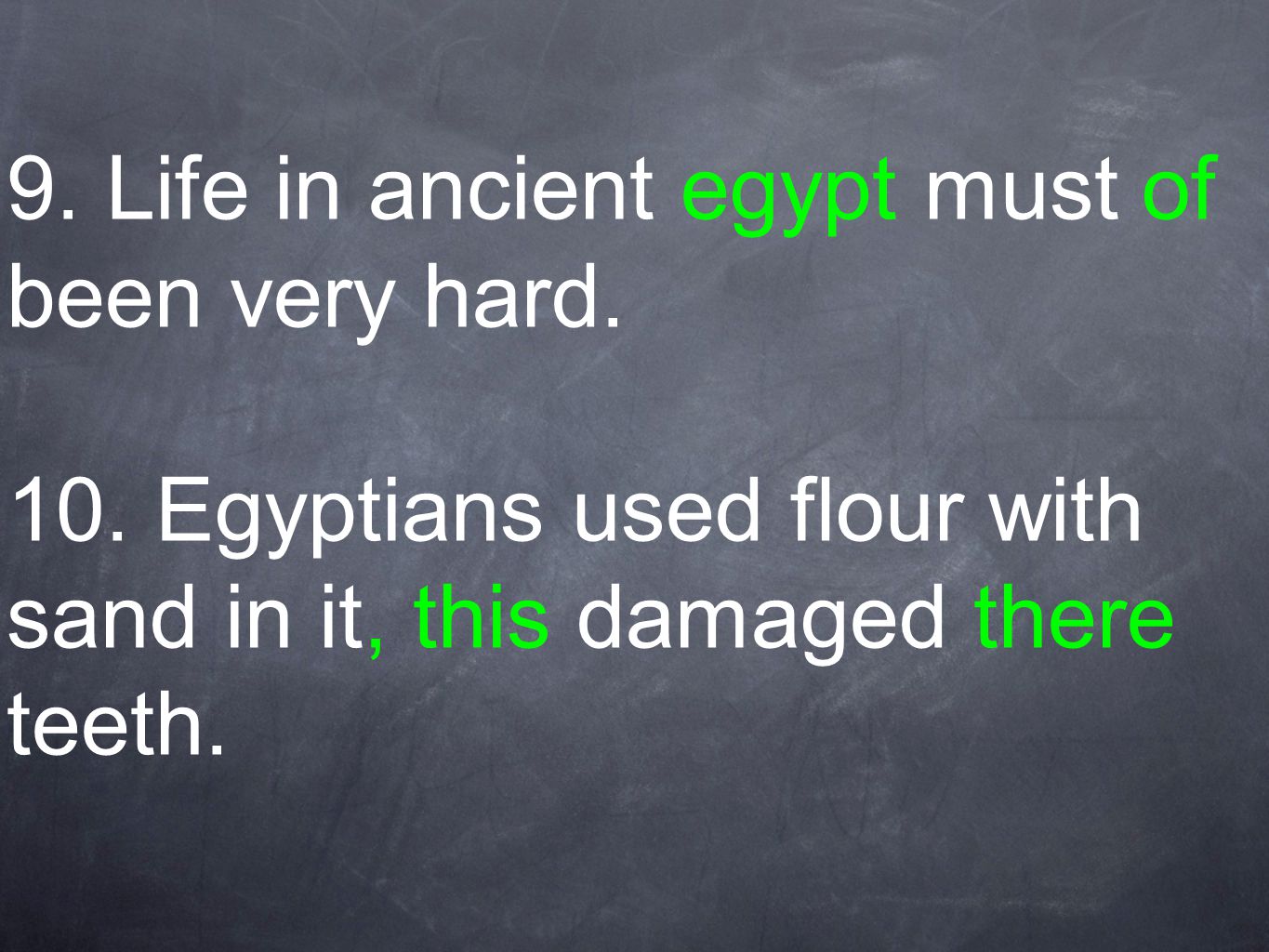 9. Life in ancient egypt must of been very hard.

10. Egyptians used flour with sand in it, this damaged there teeth.